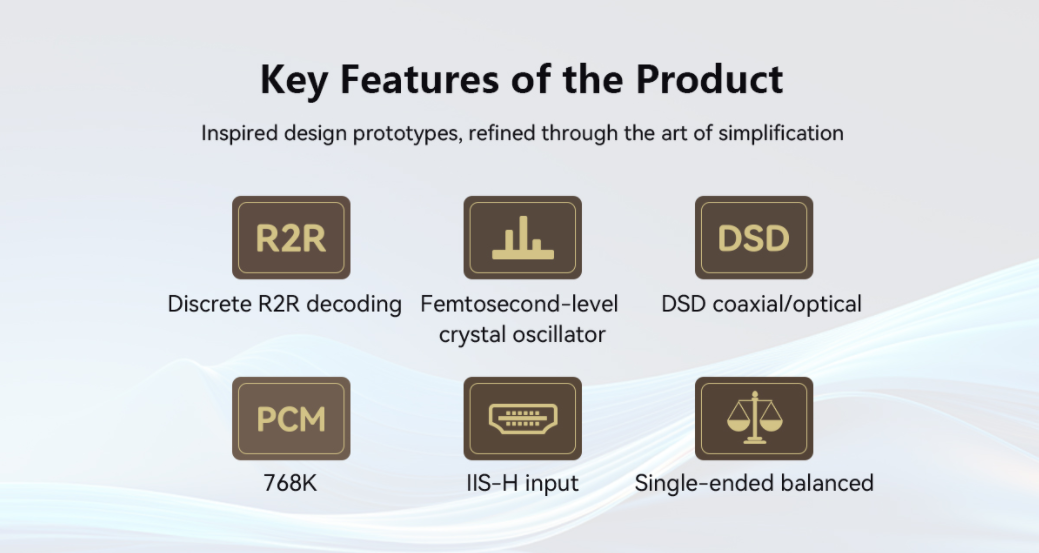 Key Features of the Product

Inspired design prototypes, refined through the art of simplification

R2R

Discrete R2R decoding

Femtosecond-level crystal oscillator

DSD

DSD coaxial/optical

PCM

768K

IIS-H input

Single-ended balanced